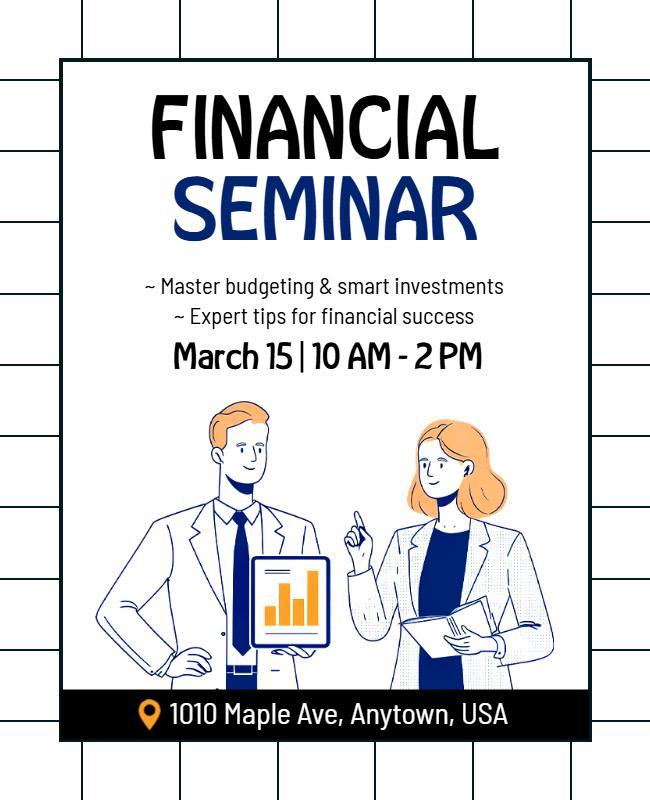 FINANCIAL
SEMINAR

~ Master budgeting & smart investments
~ Expert tips for financial success

March 15 | 10 AM - 2 PM

1010 Maple Ave, Anytown, USA